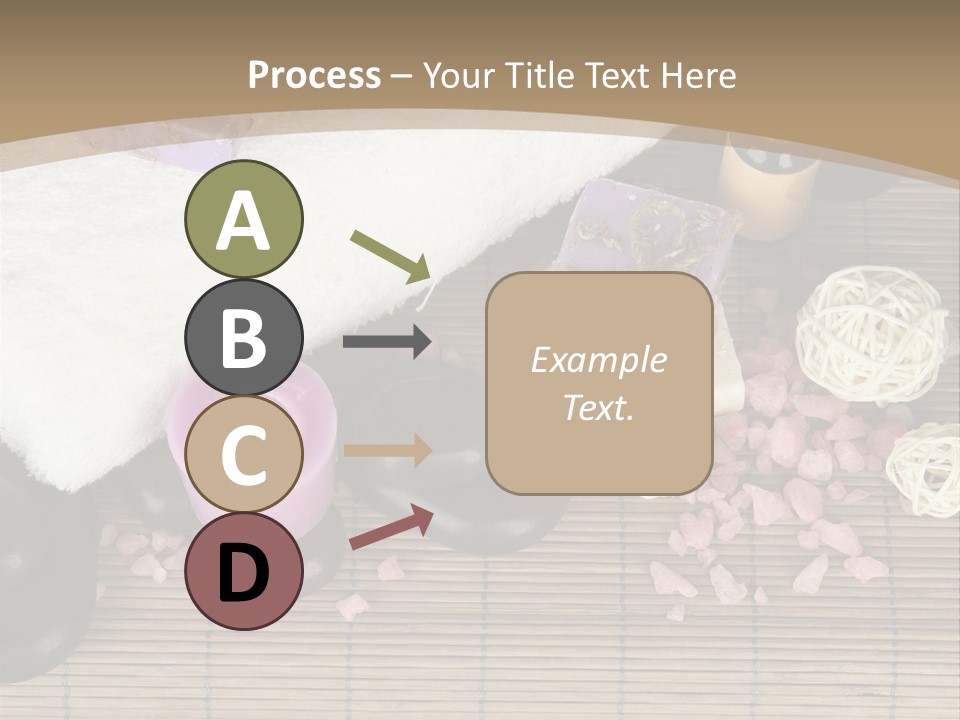 Process – Your Title Text Here

A

B

C

D

Example Text.